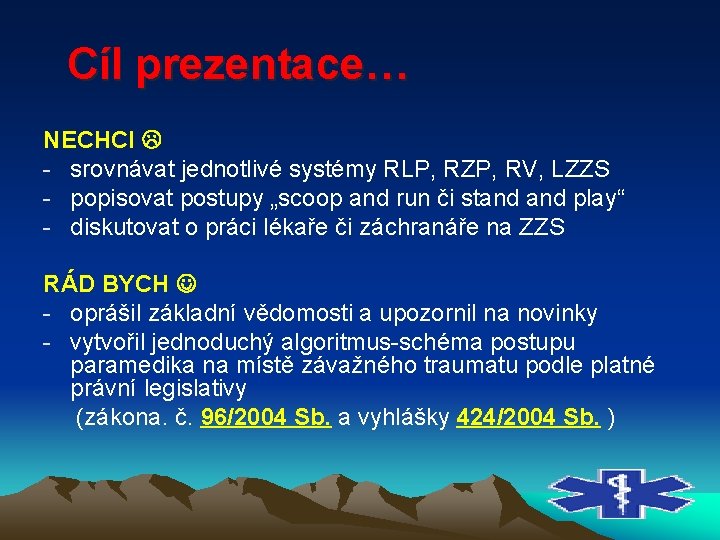 Cíl prezentace…

NECHCI ☹
- srovnávat jednotlivé systémy RLP, RZP, RV, LZZS
- popisovat postupy „scoop and run či stand and play“
- diskutovat o práci lékaře či záchranáře na ZZS

RÁD BYCH ☺
- oprášil základní vědomosti a upozornil na novinky
- vytvořil jednoduchý algoritmus-schéma postupu paramedika na místě závažného traumatu podle platné právní legislativy (zákona. č. 96/2004 Sb. a vyhlášky 424/2004 Sb. )